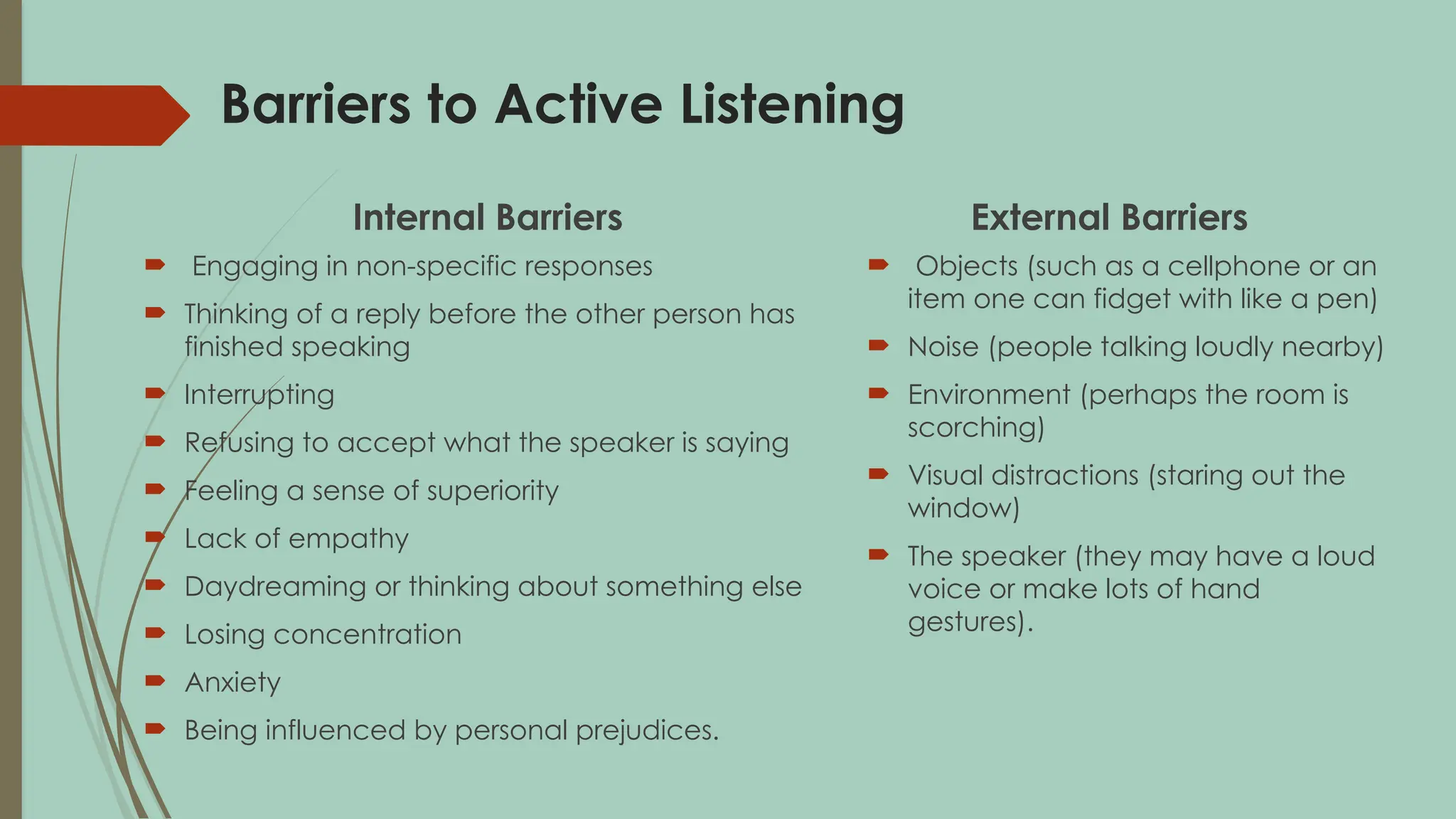 Barriers to Active Listening

Internal Barriers

- Engaging in non-specific responses
- Thinking of a reply before the other person has finished speaking
- Interrupting
- Refusing to accept what the speaker is saying
- Feeling a sense of superiority
- Lack of empathy
- Daydreaming or thinking about something else
- Losing concentration
- Anxiety
- Being influenced by personal prejudices.

External Barriers

- Objects (such as a cellphone or an item one can fidget with like a pen)
- Noise (people talking loudly nearby)
- Environment (perhaps the room is scorching)
- Visual distractions (staring out the window)
- The speaker (they may have a loud voice or make lots of hand gestures).